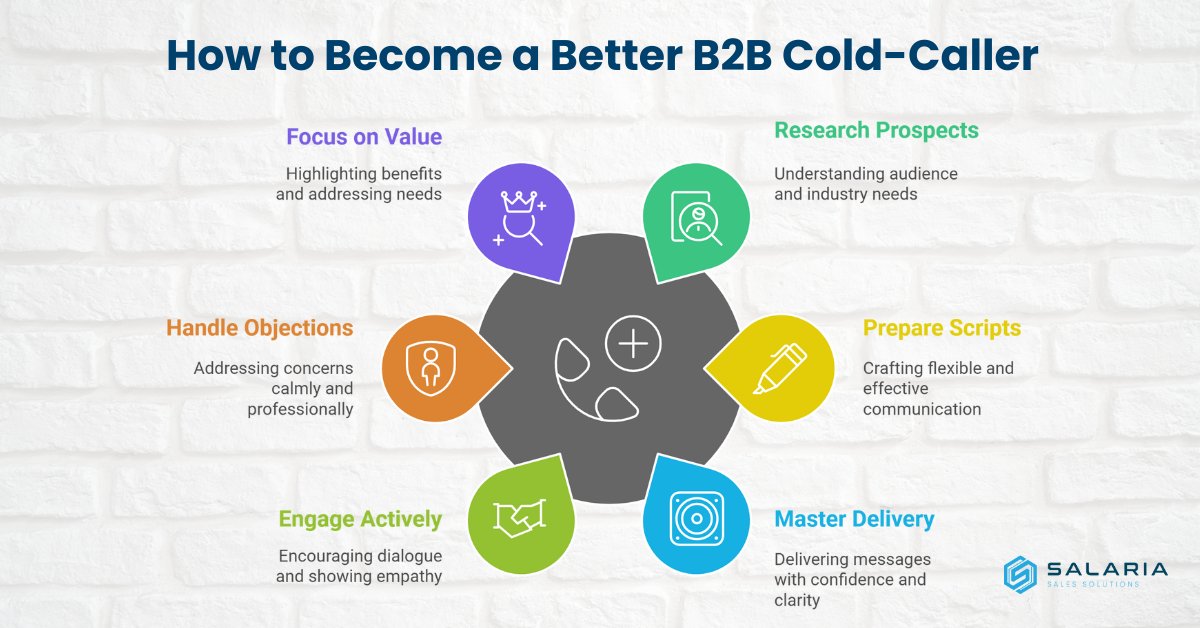 How to Become a Better B2B Cold-Caller

Focus on Value

Highlighting benefits and addressing needs

Research Prospects

Understanding audience and industry needs

Handle Objections

Addressing concerns calmly and professionally

Prepare Scripts

Crafting flexible and effective communication

Engage Actively

Encouraging dialogue and showing empathy

Master Delivery

Delivering messages with confidence and clarity

SALARIA
SALES SOLUTIONS